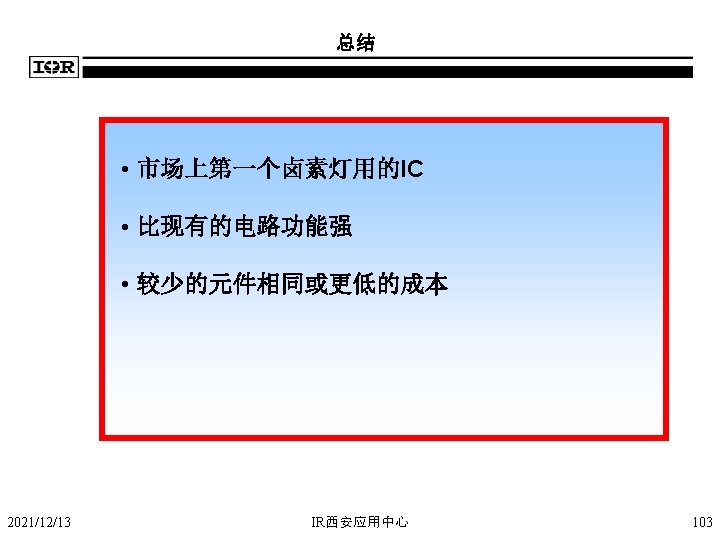 总结

IOR

• 市场上第一个卤素灯用的IC

• 比现有的电路功能强

• 较少的元件相同或更低的成本

2021/12/13

IR西安应用中心

103